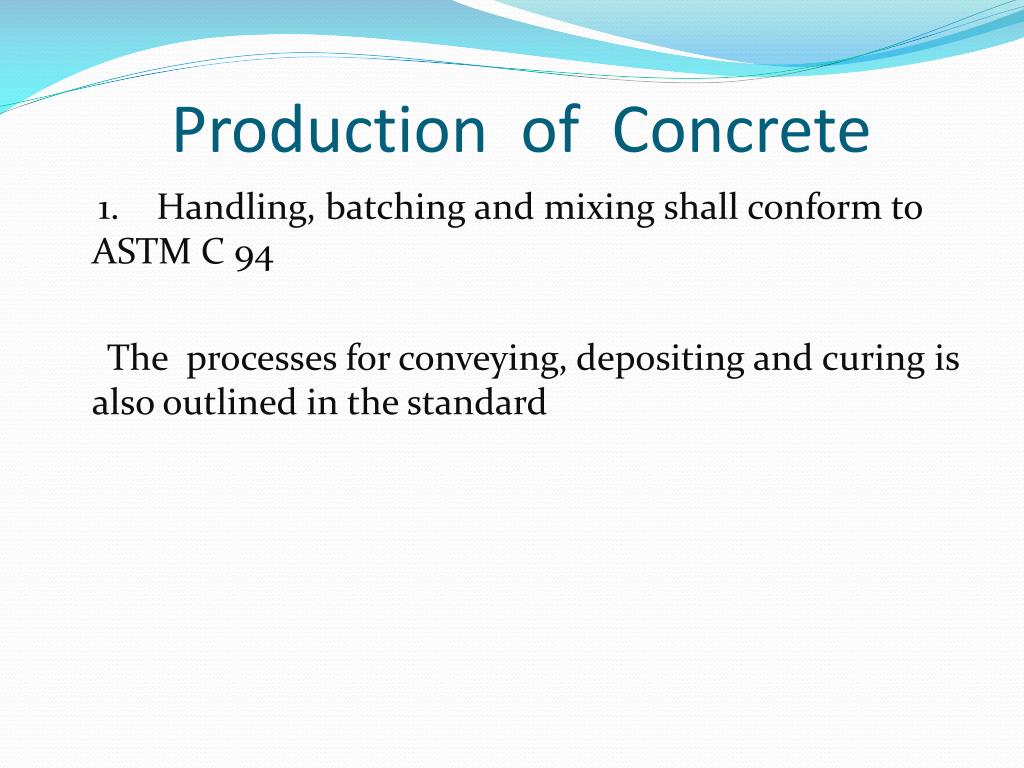 Production of Concrete

1. Handling, batching and mixing shall conform to ASTM C 94

The processes for conveying, depositing and curing is also outlined in the standard